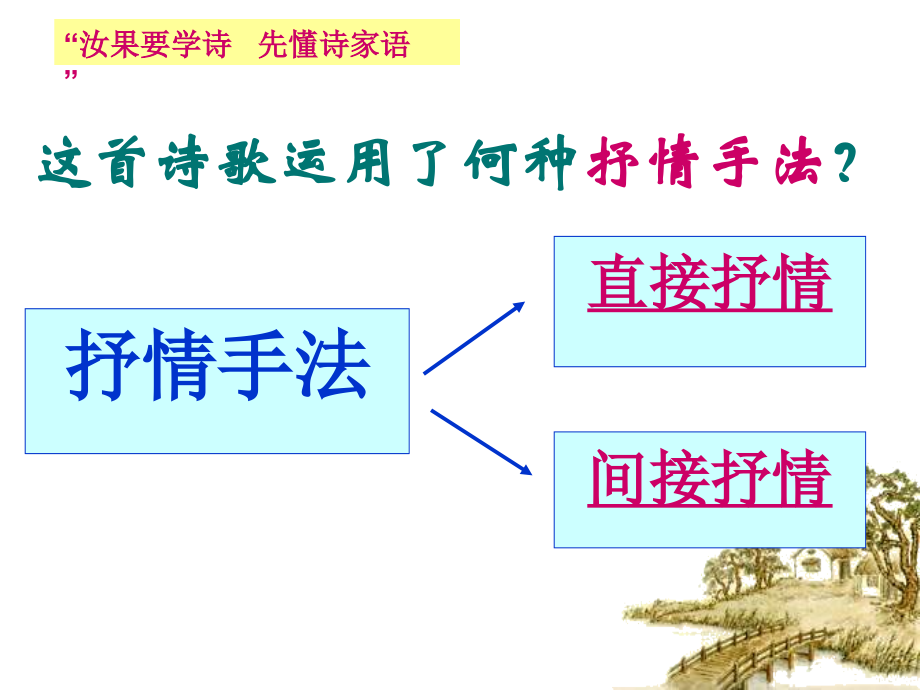 “汝果要学诗　先懂诗家语”

这首诗歌运用了何种抒情手法？

抒情手法

直接抒情

间接抒情